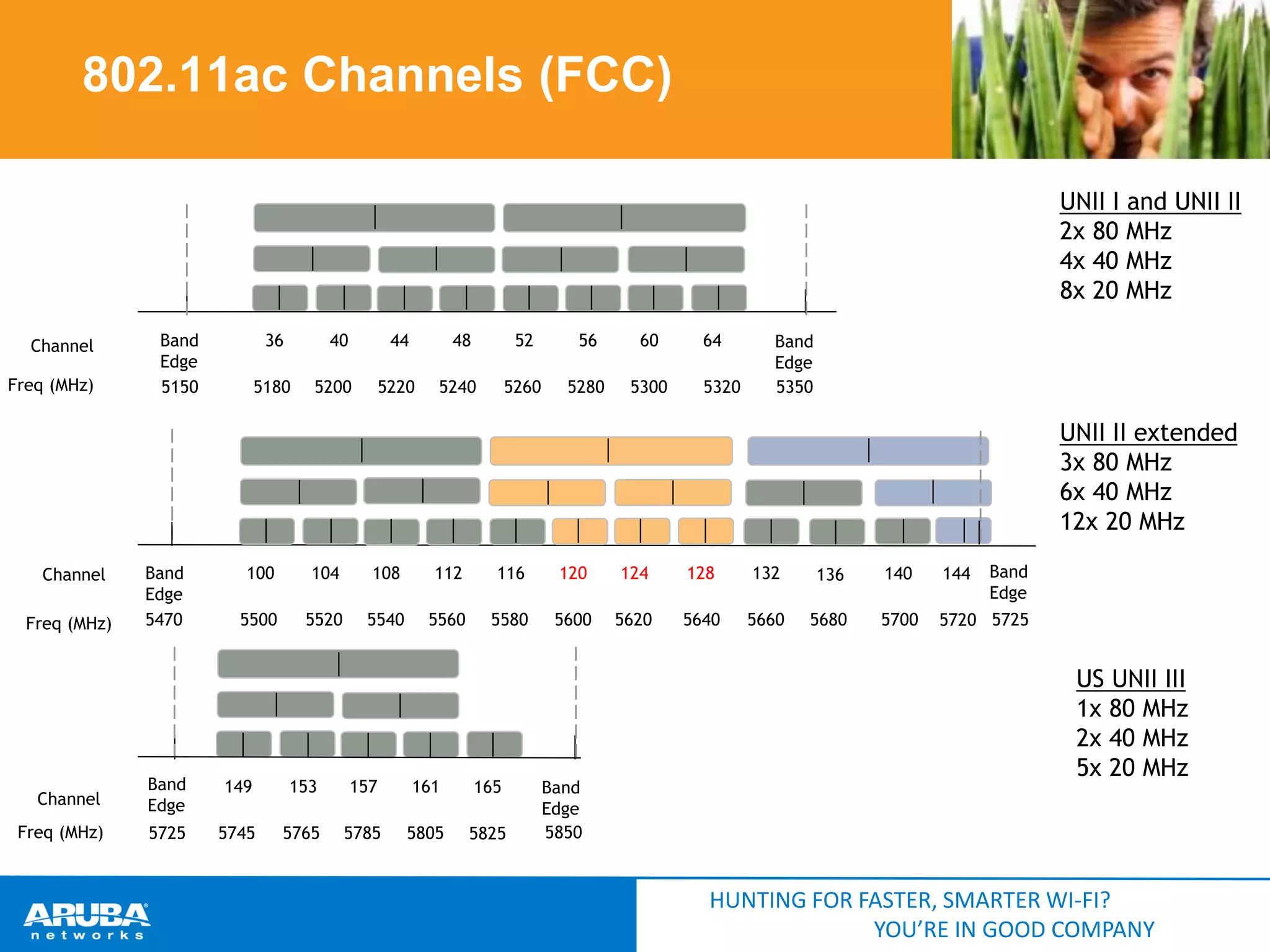 802.11ac Channels (FCC)

UNII I and UNII II
2x 80 MHz
4x 40 MHz
8x 20 MHz

| Channel | Band Edge | 36 | 40 | 44 | 48 | 52 | 56 | 60 | 64 | Band Edge |
|---|---|---|---|---|---|---|---|---|---|---|
| Freq (MHz) | 5150 | 5180 | 5200 | 5220 | 5240 | 5260 | 5280 | 5300 | 5320 | 5350 |

UNII II extended
3x 80 MHz
6x 40 MHz
12x 20 MHz

| Channel | Band Edge | 100 | 104 | 108 | 112 | 116 | 120 | 124 | 128 | 132 | 136 | 140 | 144 | Band Edge |
|---|---|---|---|---|---|---|---|---|---|---|---|---|---|---|
| Freq (MHz) | 5470 | 5500 | 5520 | 5540 | 5560 | 5580 | 5600 | 5620 | 5640 | 5660 | 5680 | 5700 | 5720 | 5725 |

US UNII III
1x 80 MHz
2x 40 MHz
5x 20 MHz

| Channel | Band Edge | 149 | 153 | 157 | 161 | 165 | Band Edge |
|---|---|---|---|---|---|---|---|
| Freq (MHz) | 5725 | 5745 | 5765 | 5785 | 5805 | 5825 | 5850 |

ARUBA networks

HUNTING FOR FASTER, SMARTER WI-FI?
YOU'RE IN GOOD COMPANY